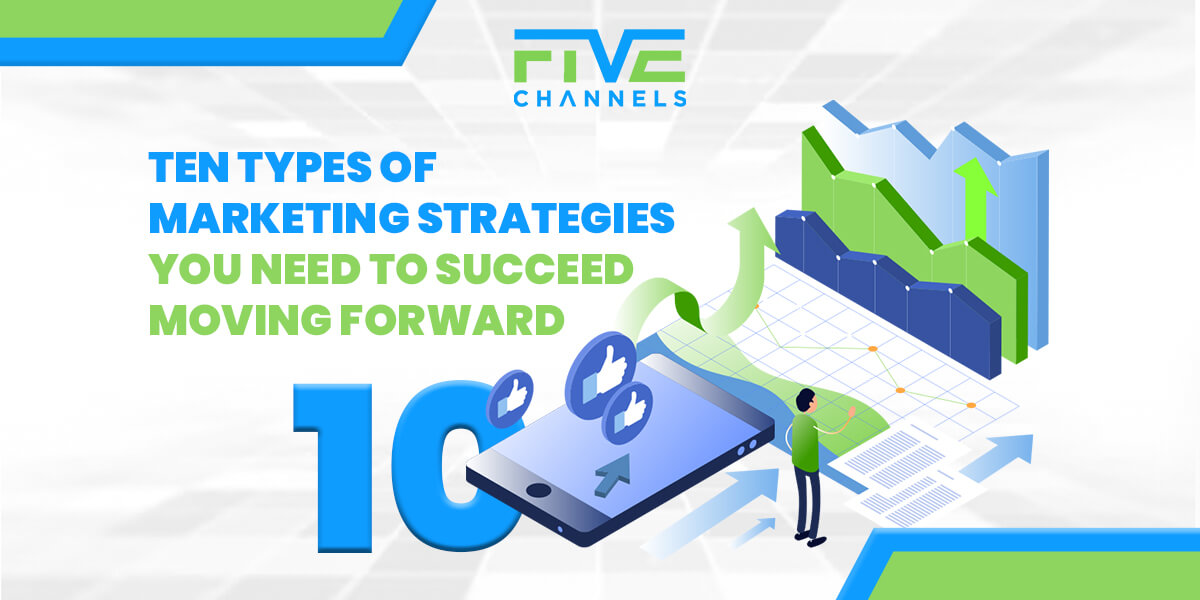 FIVE CHANNELS

TEN TYPES OF MARKETING STRATEGIES YOU NEED TO SUCCEED MOVING FORWARD

10